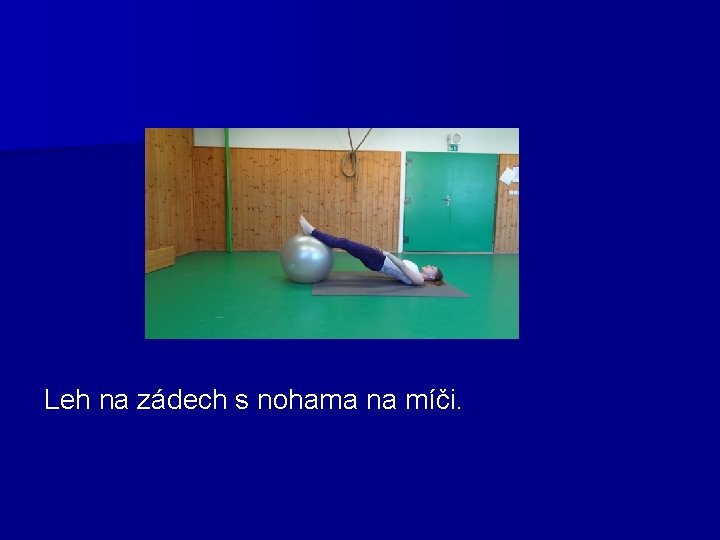 Leh na zádech s nohama na míči.